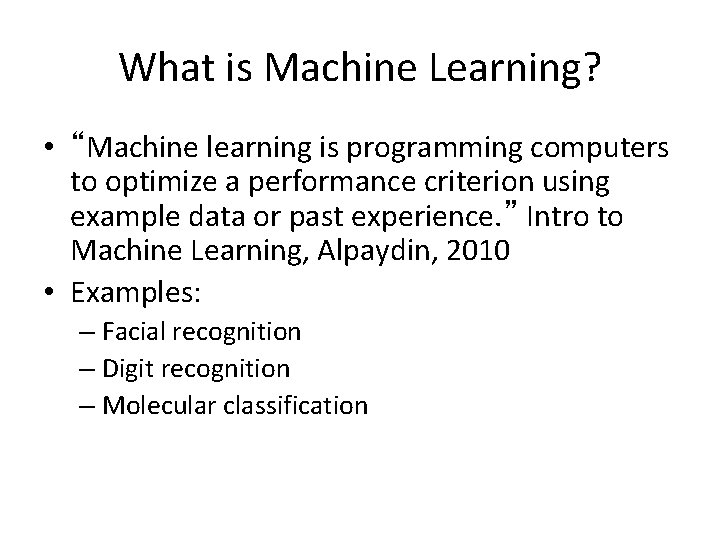 What is Machine Learning?

• “Machine learning is programming computers to optimize a performance criterion using example data or past experience.” Intro to Machine Learning, Alpaydin, 2010

• Examples:
– Facial recognition
– Digit recognition
– Molecular classification